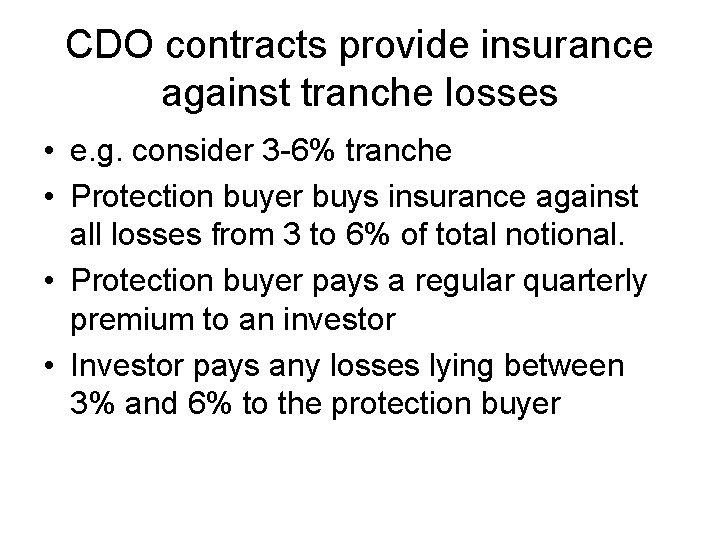 CDO contracts provide insurance against tranche losses

• e.g. consider 3-6% tranche
• Protection buyer buys insurance against all losses from 3 to 6% of total notional.
• Protection buyer pays a regular quarterly premium to an investor
• Investor pays any losses lying between 3% and 6% to the protection buyer